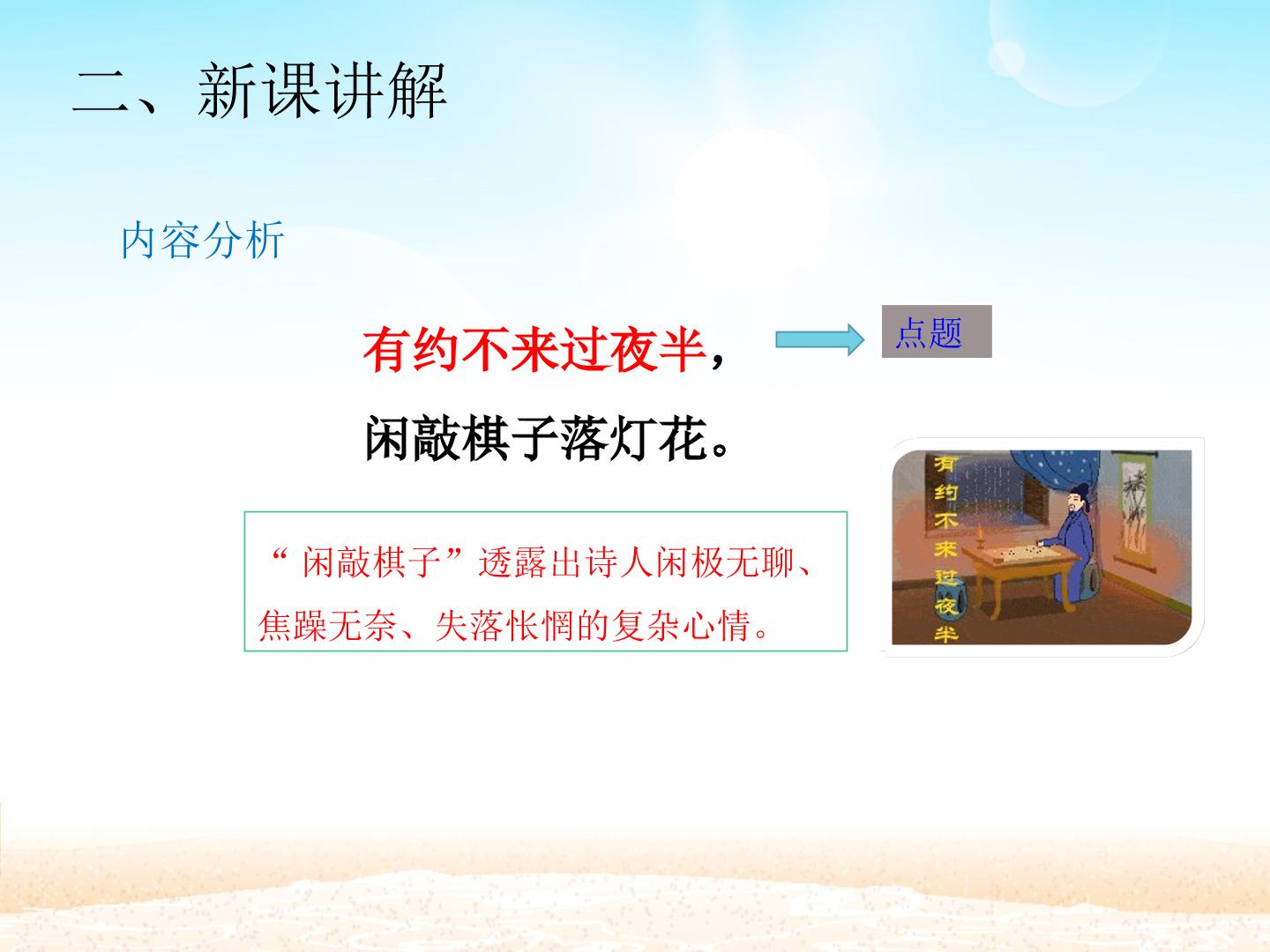 二、新课讲解

内容分析

有约不来过夜半，

点题

闲敲棋子落灯花。

“闲敲棋子”透露出诗人闲极无聊、焦躁无奈、失落怅惘的复杂心情。

有约不来过夜半